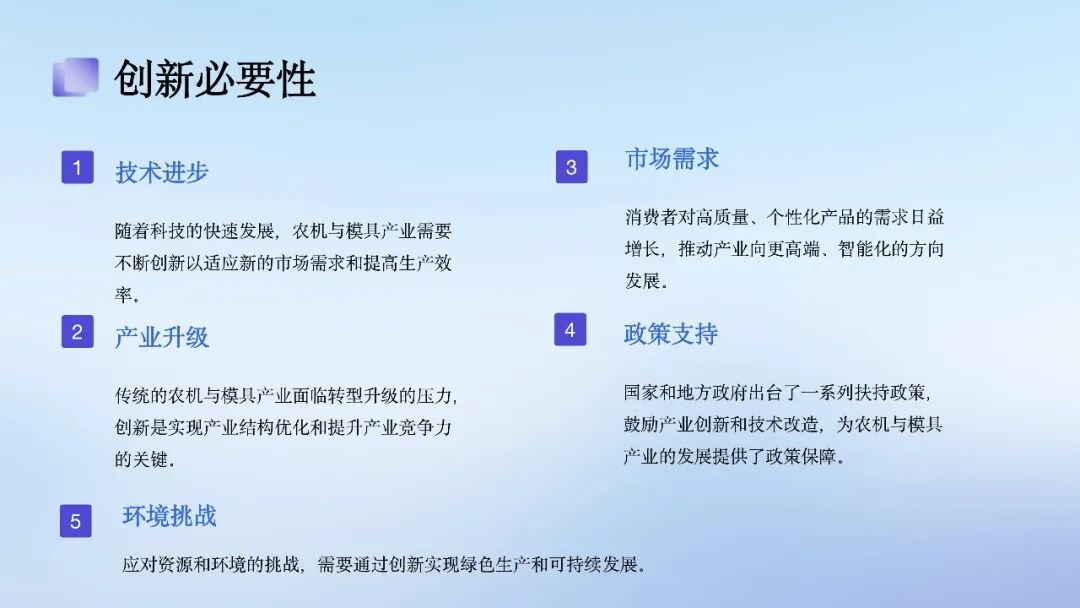 创新必要性

1
技术进步
随着科技的快速发展，农机与模具产业需要不断创新以适应新的市场需求和提高生产效率。

2
产业升级
传统的农机与模具产业面临转型升级的压力，创新是实现产业结构优化和提升产业竞争力的关键。

3
市场需求
消费者对高质量、个性化产品的需求日益增长，推动产业向更高端、智能化的方向发展。

4
政策支持
国家和地方政府出台了一系列扶持政策，鼓励产业创新和技术改造，为农机与模具产业的发展提供了政策保障。

5
环境挑战
应对资源和环境的挑战，需要通过创新实现绿色生产和可持续发展。